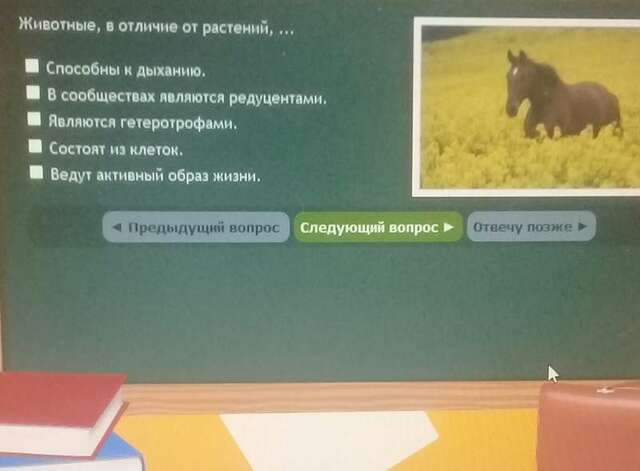 Животные, в отличие от растений, ...

Способны к дыханию.
В сообществах являются редуцентами.
Являются гетеротрофами.
Состоят из клеток.
Ведут активный образ жизни.

◄ Предыдущий вопрос
Следующий вопрос ►
Отвечу позже ►